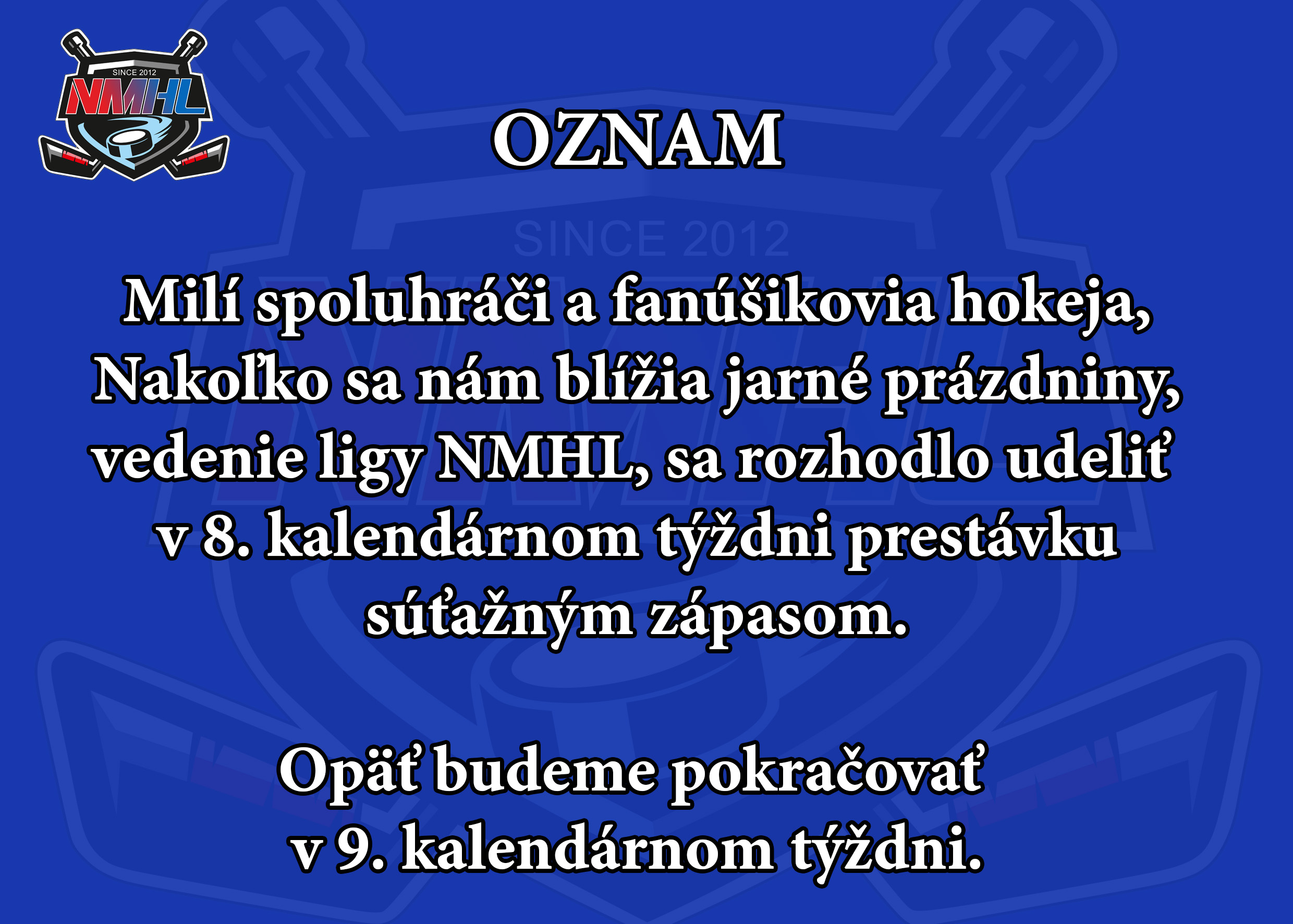 SINCE 2012
NMHL

OZNAM

SINCE 2012

Milí spoluhráči a fanúšikovia hokeja, Nakoľko sa nám blížia jarné prázdniny, vedenie ligy NMHL, sa rozhodlo udeliť v 8. kalendárnom týždni prestávku súťažným zápasom.

Opäť budeme pokračovať v 9. kalendárnom týždni.